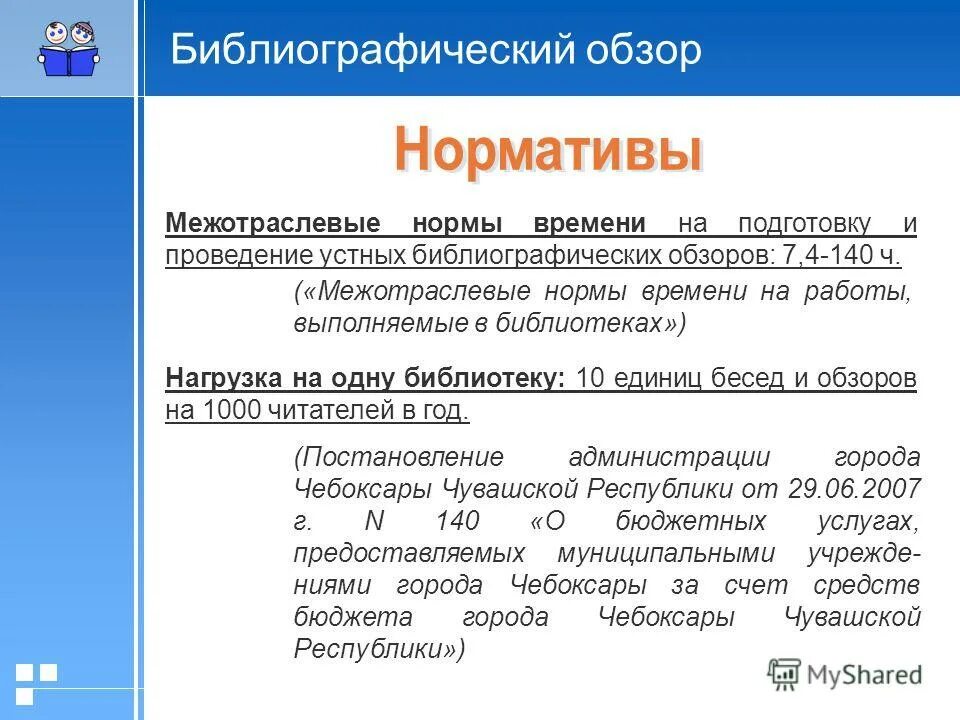 Библиографический обзор

Нормативы

Межотраслевые нормы времени на подготовку и проведение устных библиографических обзоров: 7,4-140 ч.

(«Межотраслевые нормы времени на работы, выполняемые в библиотеках»)

Нагрузка на одну библиотеку: 10 единиц бесед и обзоров на 1000 читателей в год.

(Постановление администрации города Чебоксары Чувашской Республики от 29.06.2007 г. N 140 «О бюджетных услугах, предоставляемых муниципальными учреждениями города Чебоксары за счет средств бюджета города Чебоксары Чувашской Республики»)

MyShared